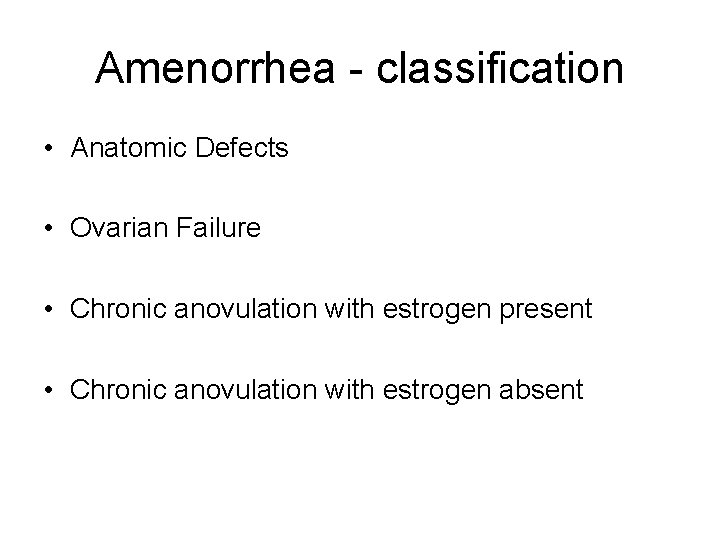 Amenorrhea - classification

• Anatomic Defects

• Ovarian Failure

• Chronic anovulation with estrogen present

• Chronic anovulation with estrogen absent